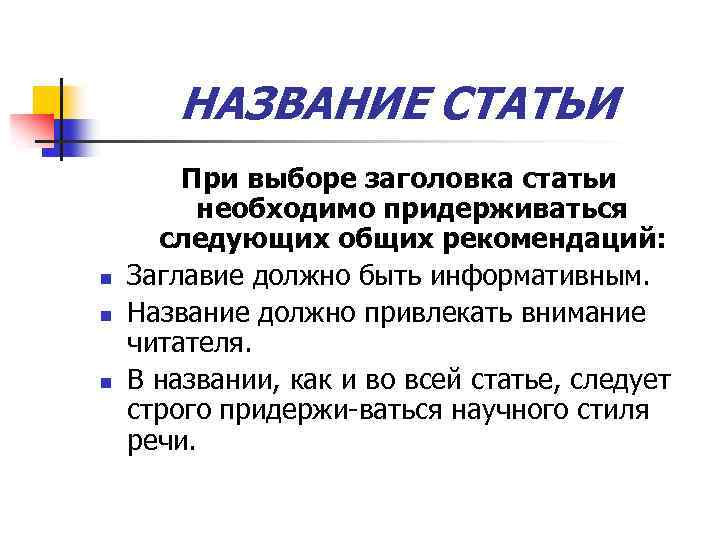 НАЗВАНИЕ СТАТЬИ

При выборе заголовка статьи необходимо придерживаться следующих общих рекомендаций:

- Заглавие должно быть информативным.
- Название должно привлекать внимание читателя.
- В названии, как и во всей статье, следует строго придержи-ваться научного стиля речи.